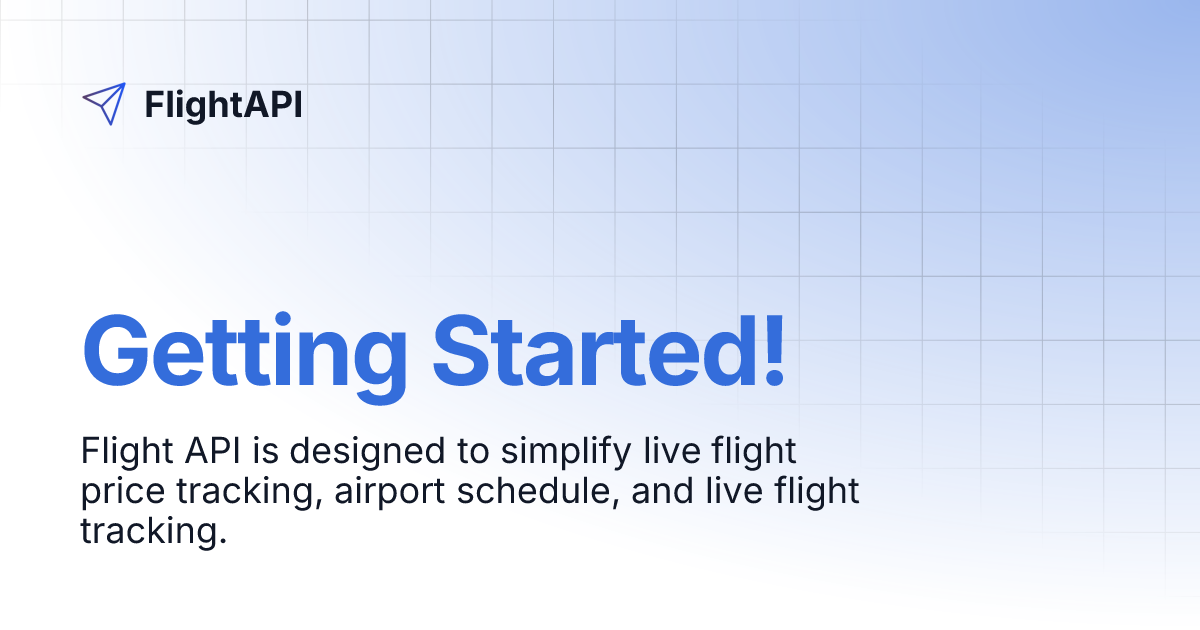 FlightAPI

Getting Started!

Flight API is designed to simplify live flight price tracking, airport schedule, and live flight tracking.